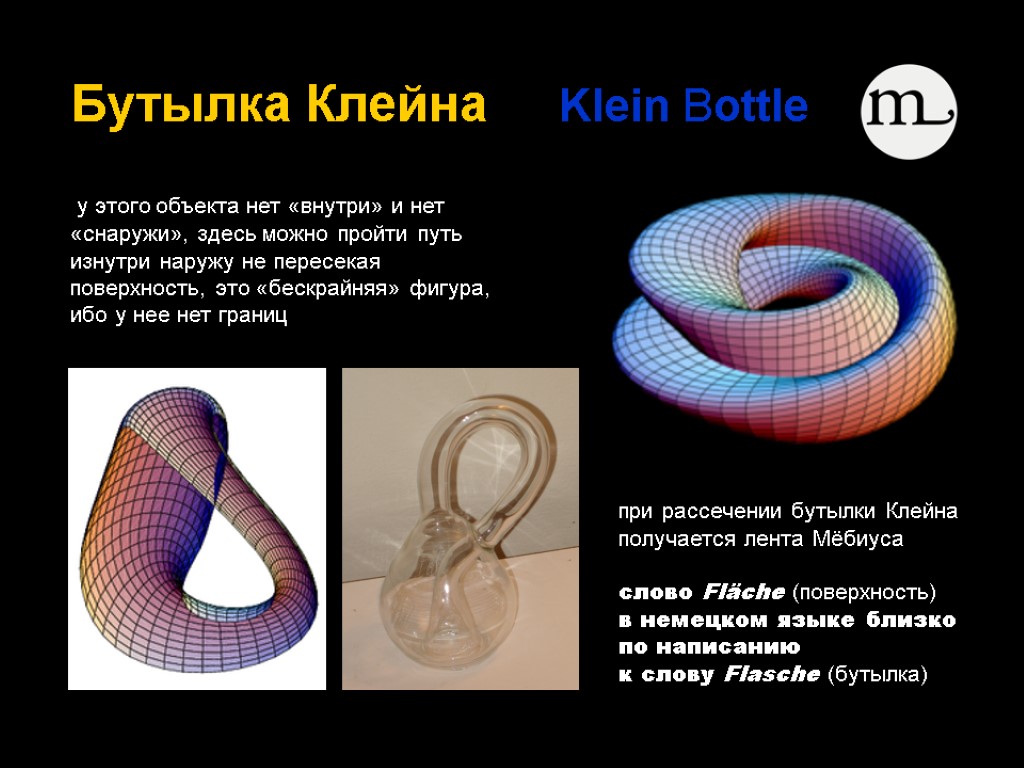 Бутылка Клейна Klein Bottle

mL

у этого объекта нет «внутри» и нет «снаружи», здесь можно пройти путь изнутри наружу не пересекая поверхность, это «бескрайняя» фигура, ибо у нее нет границ

при рассечении бутылки Клейна получается лента Мёбиуса

слово Fläche (поверхность) в немецком языке близко по написанию к слову Flasche (бутылка)